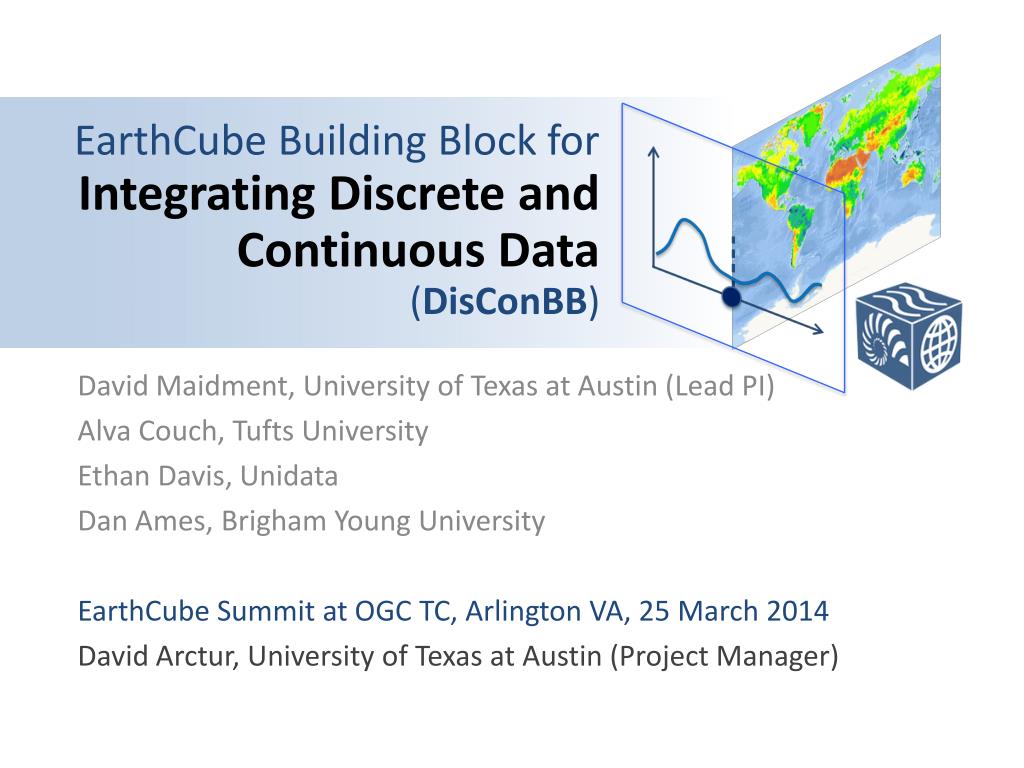 EarthCube Building Block for
Integrating Discrete and Continuous Data
(DisConBB)

David Maidment, University of Texas at Austin (Lead PI)
Alva Couch, Tufts University
Ethan Davis, Unidata
Dan Ames, Brigham Young University

EarthCube Summit at OGC TC, Arlington VA, 25 March 2014
David Arctur, University of Texas at Austin (Project Manager)